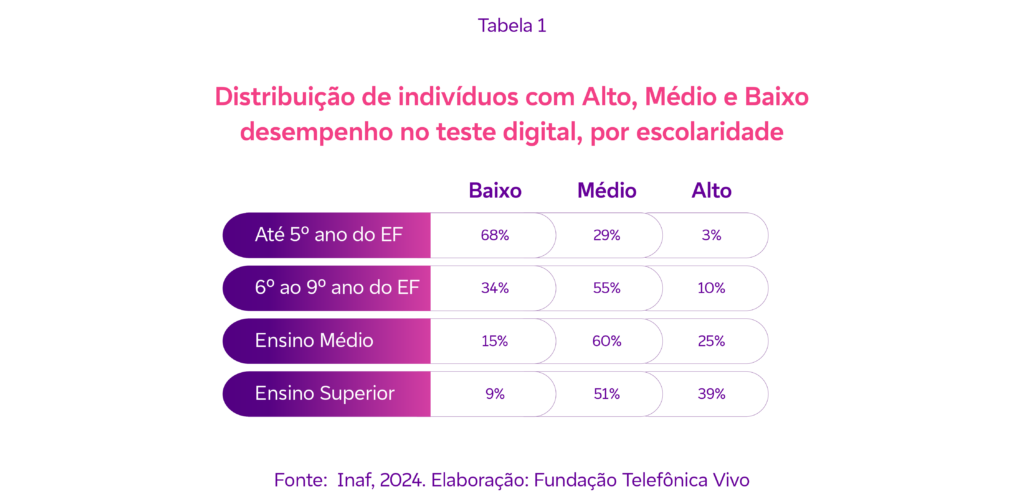 Tabela 1

Distribuição de indivíduos com Alto, Médio e Baixo desempenho no teste digital, por escolaridade

| | Baixo | Médio | Alto |
|---|---|---|---|
| Até 5º ano do EF | 68% | 29% | 3% |
| 6º ao 9º ano do EF | 34% | 55% | 10% |
| Ensino Médio | 15% | 60% | 25% |
| Ensino Superior | 9% | 51% | 39% |

Fonte: Inaf, 2024. Elaboração: Fundação Telefônica Vivo